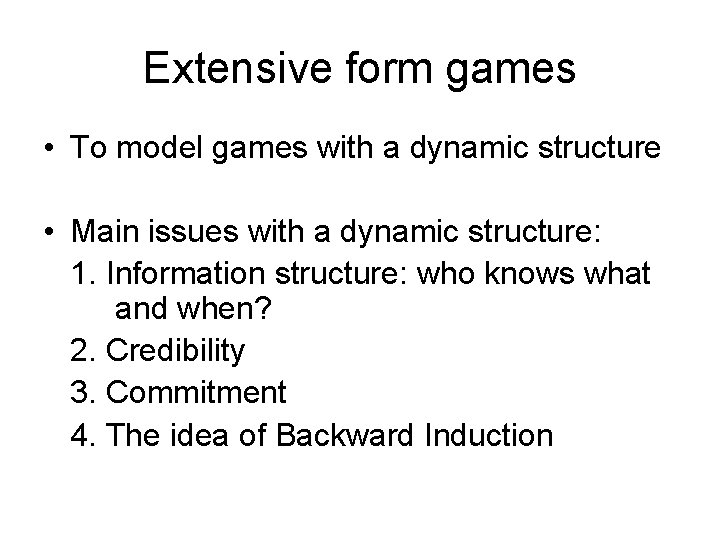 Extensive form games

• To model games with a dynamic structure

• Main issues with a dynamic structure:
1. Information structure: who knows what and when?
2. Credibility
3. Commitment
4. The idea of Backward Induction